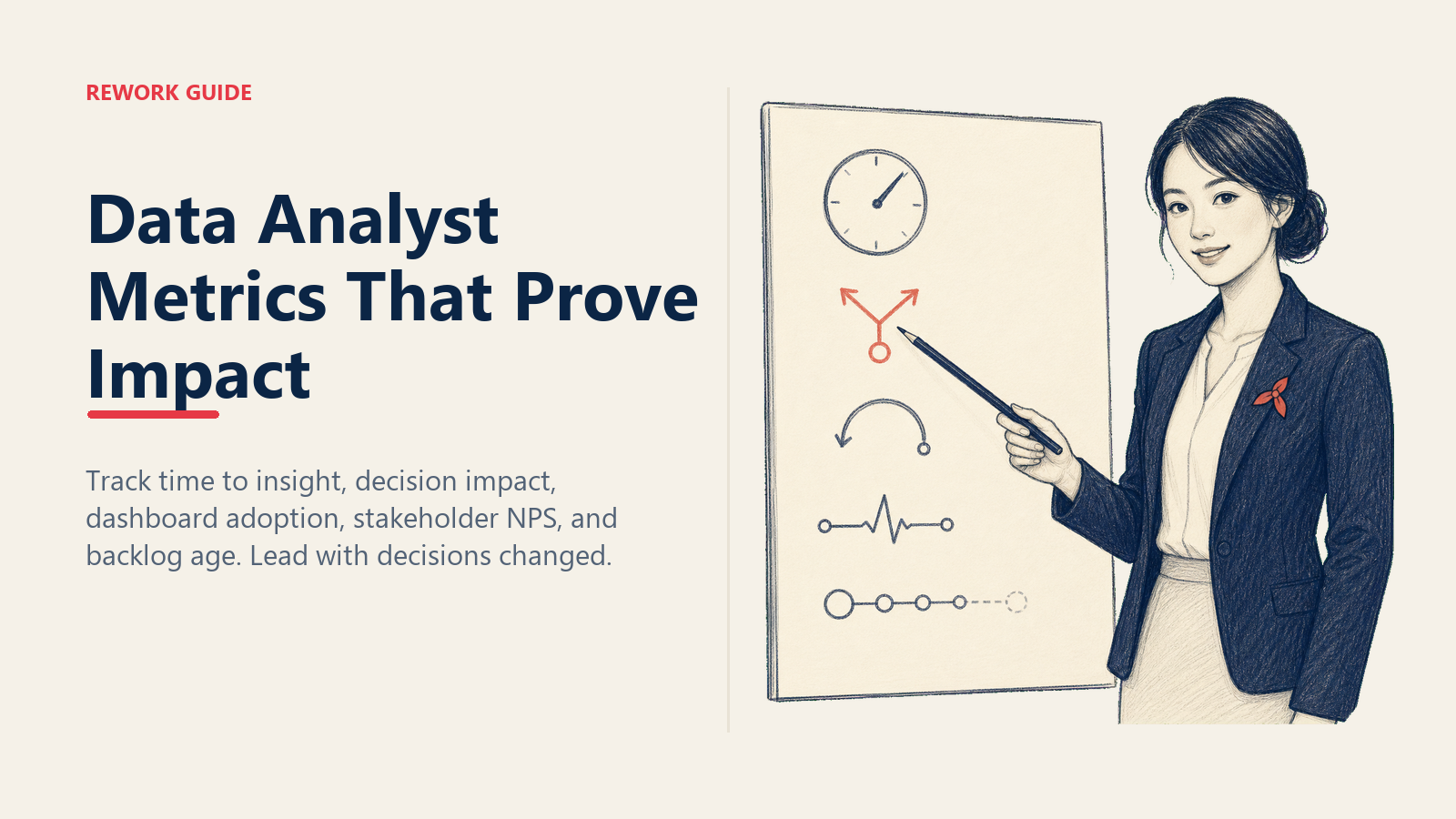 REWORK GUIDE

Data Analyst Metrics That Prove Impact

Track time to insight, decision impact, dashboard adoption, stakeholder NPS, and backlog age. Lead with decisions changed.